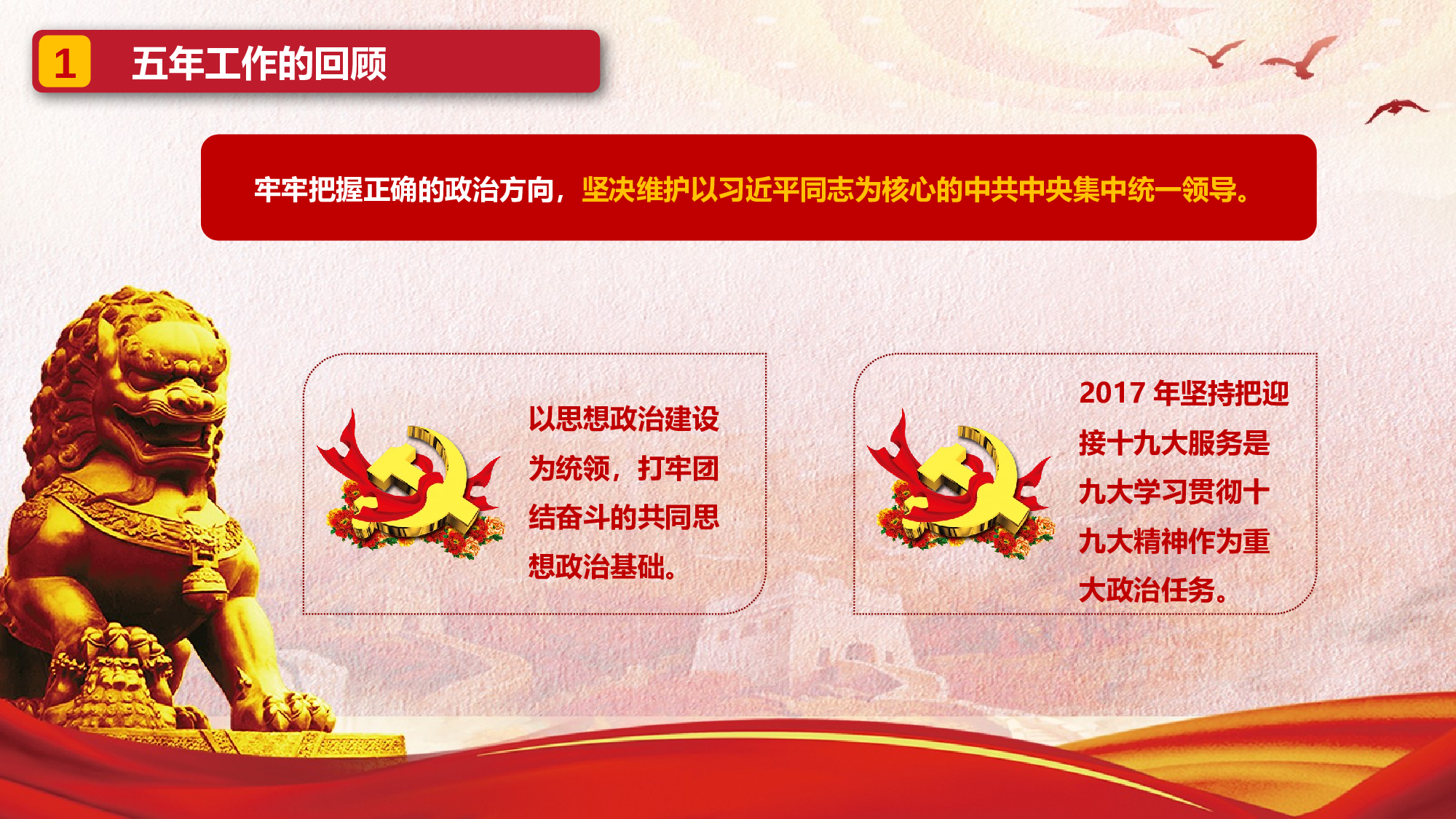 1 五年工作的回顾

牢牢把握正确的政治方向，坚决维护以习近平同志为核心的中共中央集中统一领导。

以思想政治建设为统领，打牢团结奋斗的共同思想政治基础。

2017 年坚持把迎接十九大服务是九大学习贯彻十九大精神作为重大政治任务。